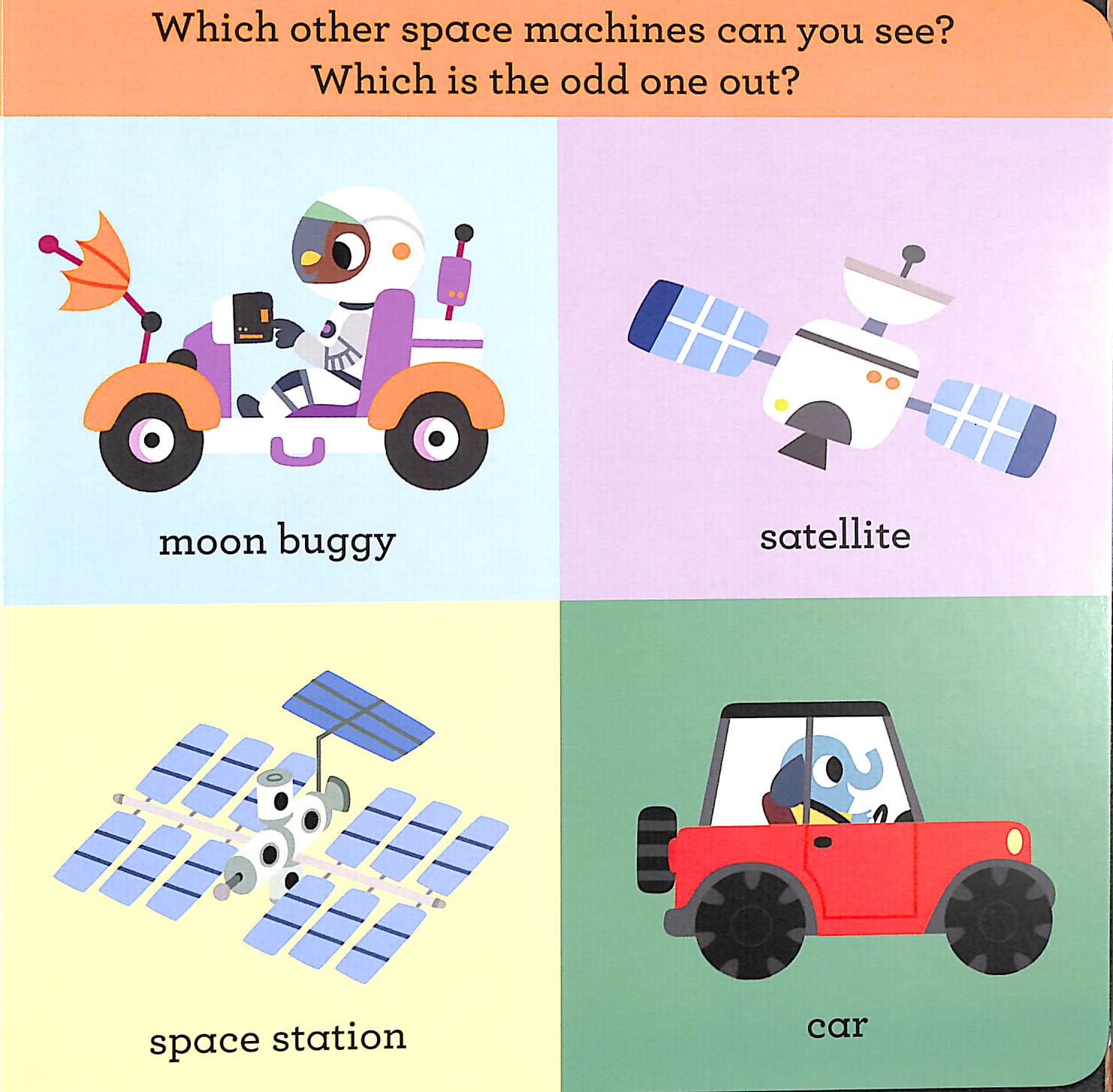 Which other space machines can you see?
Which is the odd one out?

moon buggy

satellite

space station

car